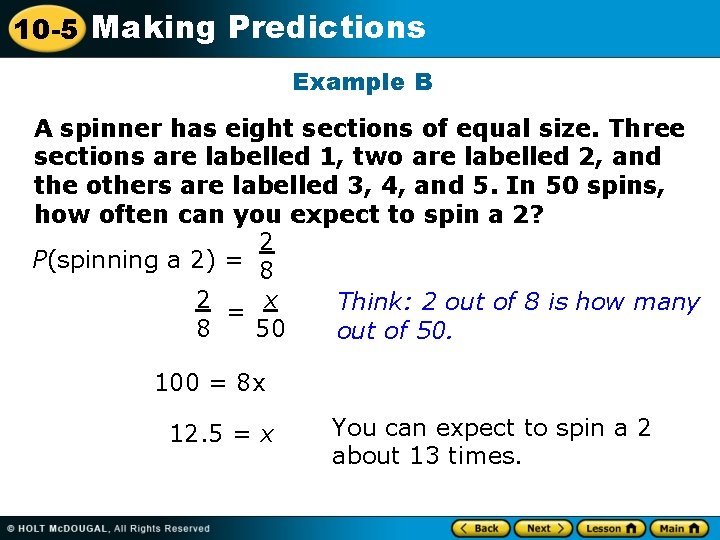 10-5 Making Predictions

Example B

A spinner has eight sections of equal size. Three sections are labelled 1, two are labelled 2, and the others are labelled 3, 4, and 5. In 50 spins, how often can you expect to spin a 2?

$P(\text{spinning a 2}) = \frac{2}{8}$

$\frac{2}{8} = \frac{x}{50}$

Think: 2 out of 8 is how many out of 50.

$100 = 8x$

$12.5 = x$

You can expect to spin a 2 about 13 times.

© HOLT McDOUGAL, All Rights Reserved

Back Next Lesson Main